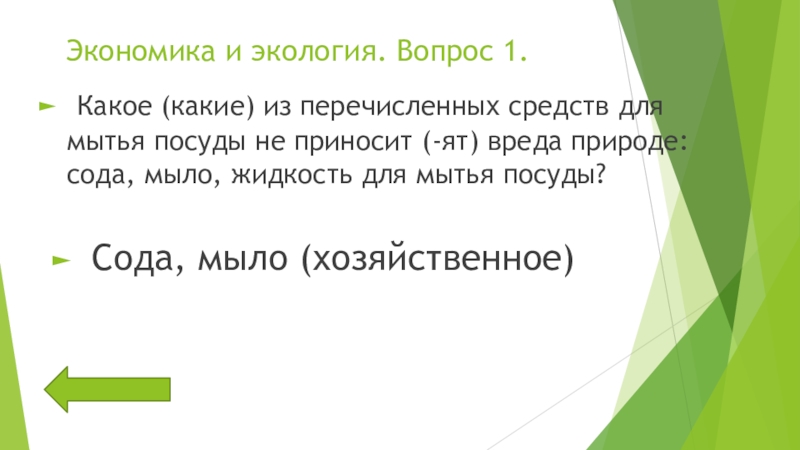 Экономика и экология. Вопрос 1.

Какое (какие) из перечисленных средств для мытья посуды не приносит (-ят) вреда природе: сода, мыло, жидкость для мытья посуды?

Сода, мыло (хозяйственное)